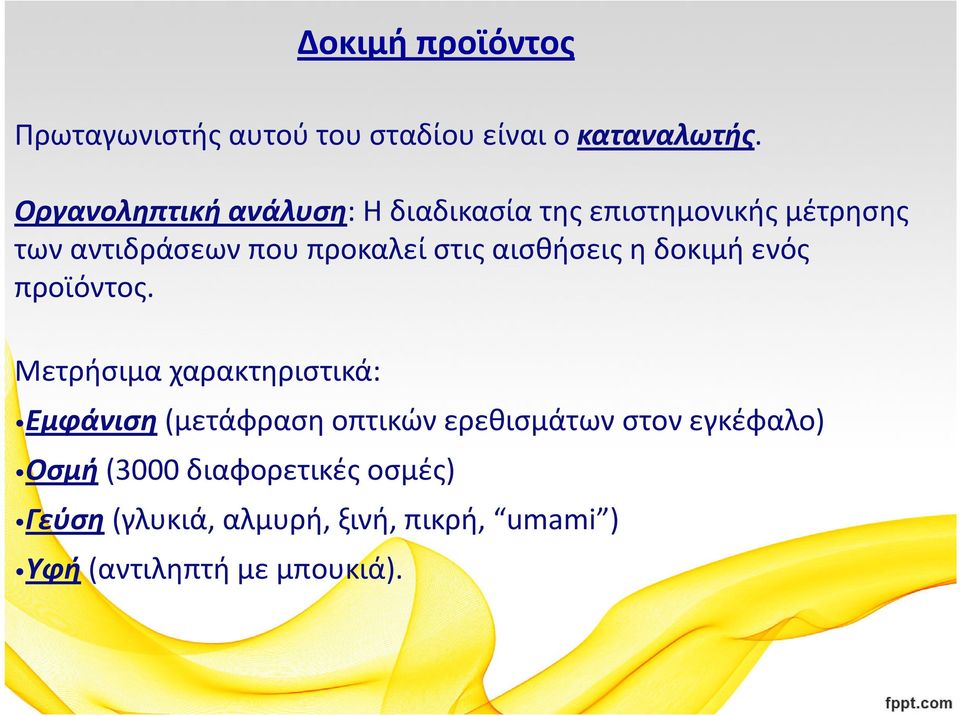 Δοκιμή προϊόντος

Πρωταγωνιστής αυτού του σταδίου είναι ο καταναλωτής.

Οργανοληπτική ανάλυση: Η διαδικασία της επιστημονικής μέτρησης των αντιδράσεων που προκαλεί στις αισθήσεις η δοκιμή ενός προϊόντος.

Μετρήσιμα χαρακτηριστικά:
•Εμφάνιση (μετάφραση οπτικών ερεθισμάτων στον εγκέφαλο)
•Οσμή (3000 διαφορετικές οσμές)
•Γεύση (γλυκιά, αλμυρή, ξινή, πικρή, “umami”)
•Υφή (αντιληπτή με μπουκιά).

fppt.com